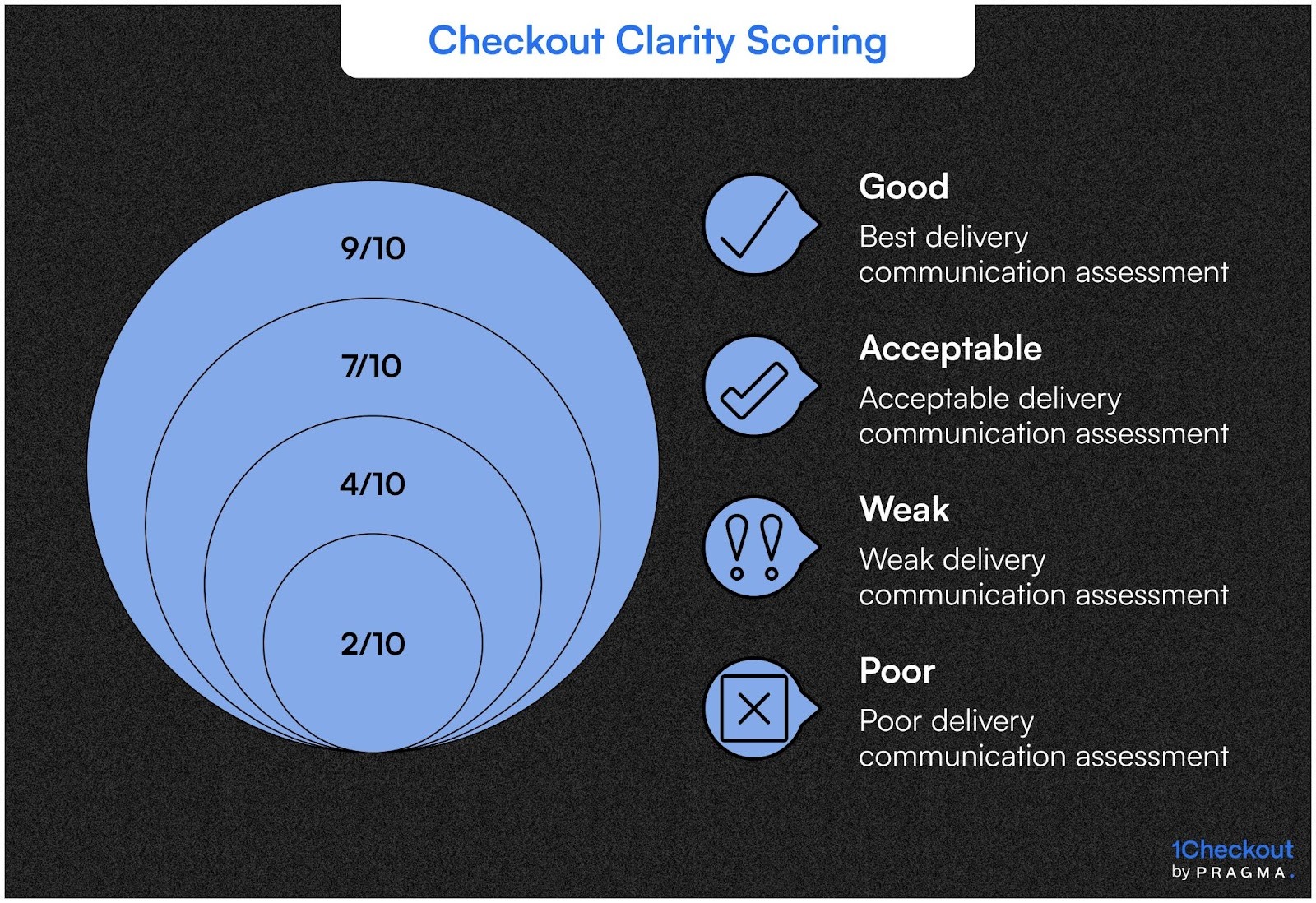 Checkout Clarity Scoring

9/10

7/10

4/10

2/10

Good
Best delivery communication assessment

Acceptable
Acceptable delivery communication assessment

Weak
Weak delivery communication assessment

Poor
Poor delivery communication assessment

1Checkout
by PRAGMA.